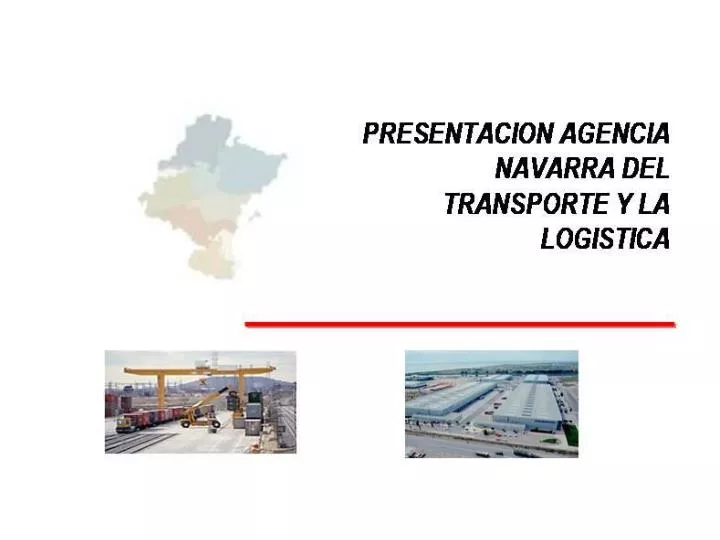 PRESENTACION AGENCIA NAVARRA DEL TRANSPORTE Y LA LOGISTICA